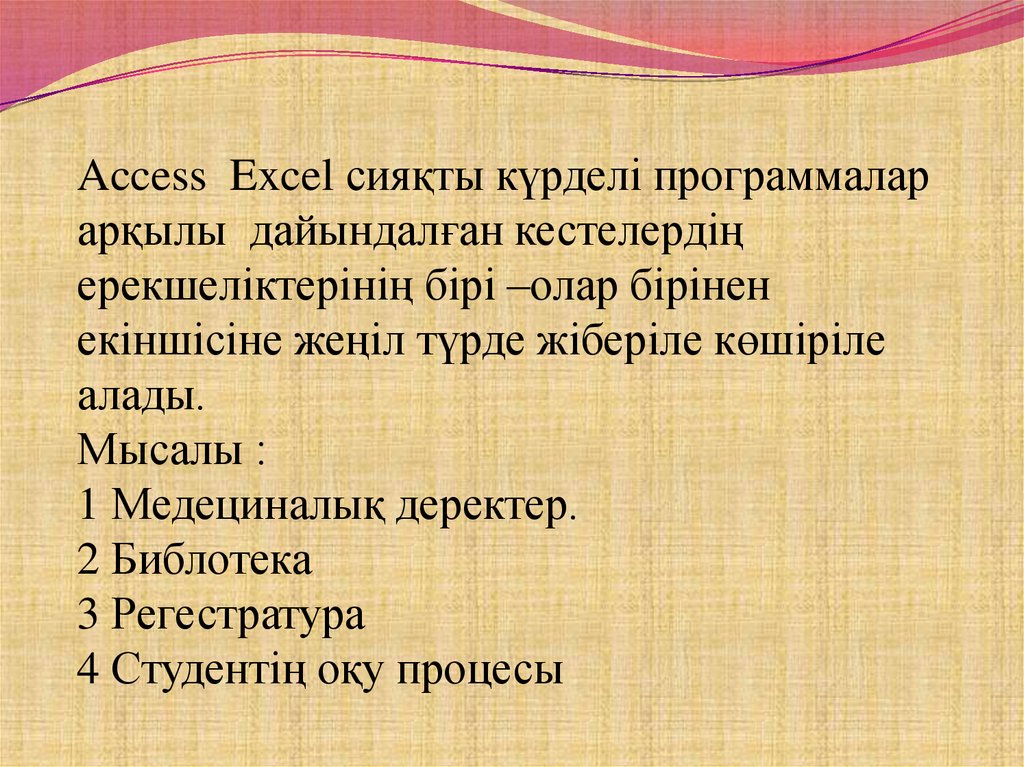 Access  Excel сияқты күрделі программалар арқылы  дайындалған кестелердің ерекшеліктерінің бірі –олар бірінен екіншісіне жеңіл түрде жіберіле көшіріле алады.
Мысалы :
1 Медециналық деректер.
2 Библотека
3 Регестратура
4 Студентің оқу процесы